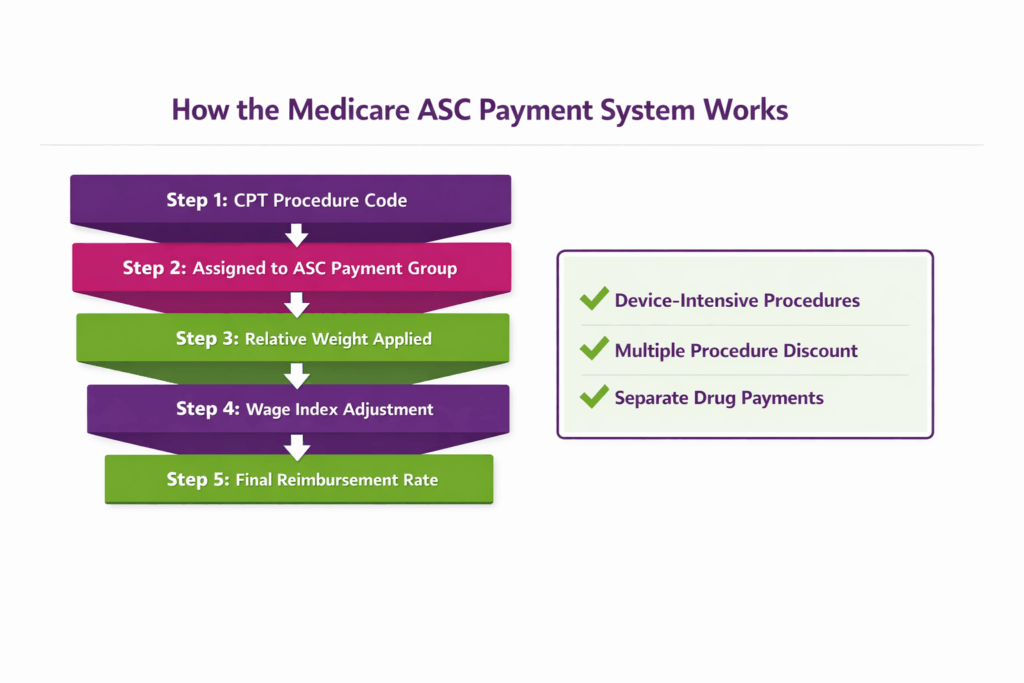 How the Medicare ASC Payment System Works

Step 1: CPT Procedure Code

Step 2: Assigned to ASC Payment Group

Step 3: Relative Weight Applied

Step 4: Wage Index Adjustment

Step 5: Final Reimbursement Rate

Device-Intensive Procedures

Multiple Procedure Discount

Separate Drug Payments